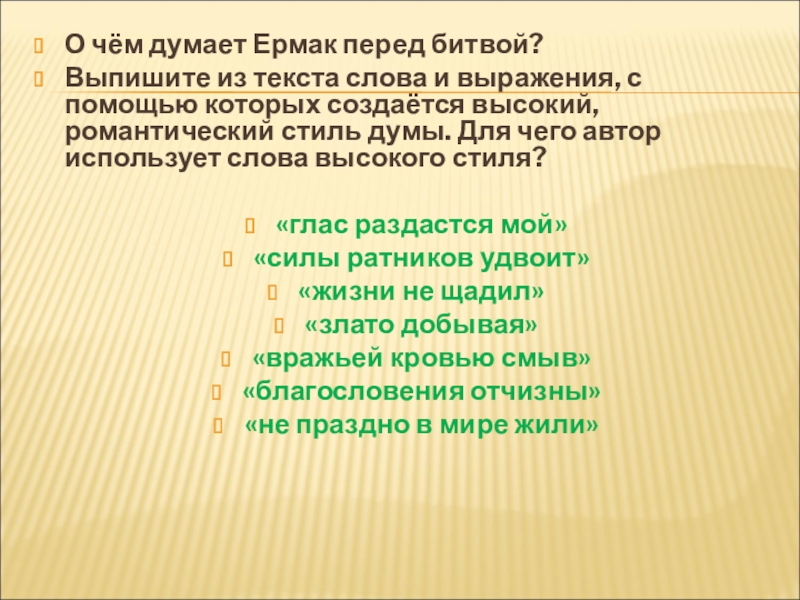 О чём думает Ермак перед битвой?
Выпишите из текста слова и выражения, с помощью которых создаётся высокий, романтический стиль думы. Для чего автор использует слова высокого стиля?

«глас раздастся мой»
«силы ратников удвоит»
«жизни не щадил»
«злато добывая»
«вражьей кровью смыв»
«благословения отчизны»
«не праздно в мире жили»